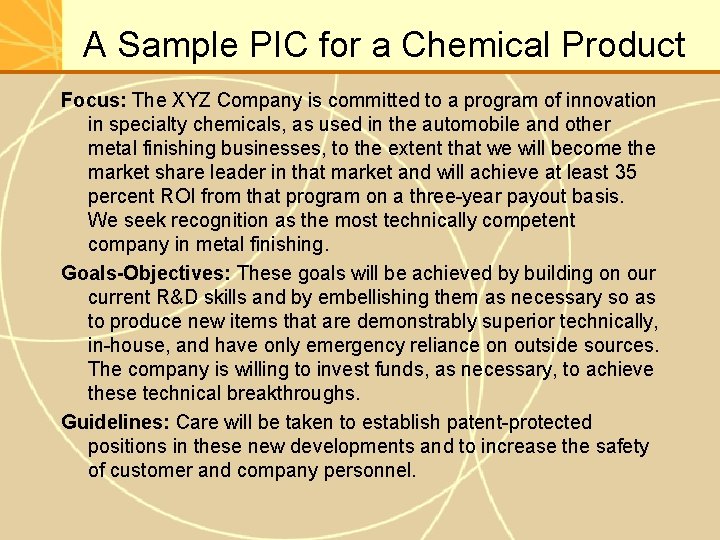 A Sample PIC for a Chemical Product

Focus: The XYZ Company is committed to a program of innovation in specialty chemicals, as used in the automobile and other metal finishing businesses, to the extent that we will become the market share leader in that market and will achieve at least 35 percent ROI from that program on a three-year payout basis. We seek recognition as the most technically competent company in metal finishing.

Goals-Objectives: These goals will be achieved by building on our current R&D skills and by embellishing them as necessary so as to produce new items that are demonstrably superior technically, in-house, and have only emergency reliance on outside sources. The company is willing to invest funds, as necessary, to achieve these technical breakthroughs.

Guidelines: Care will be taken to establish patent-protected positions in these new developments and to increase the safety of customer and company personnel.